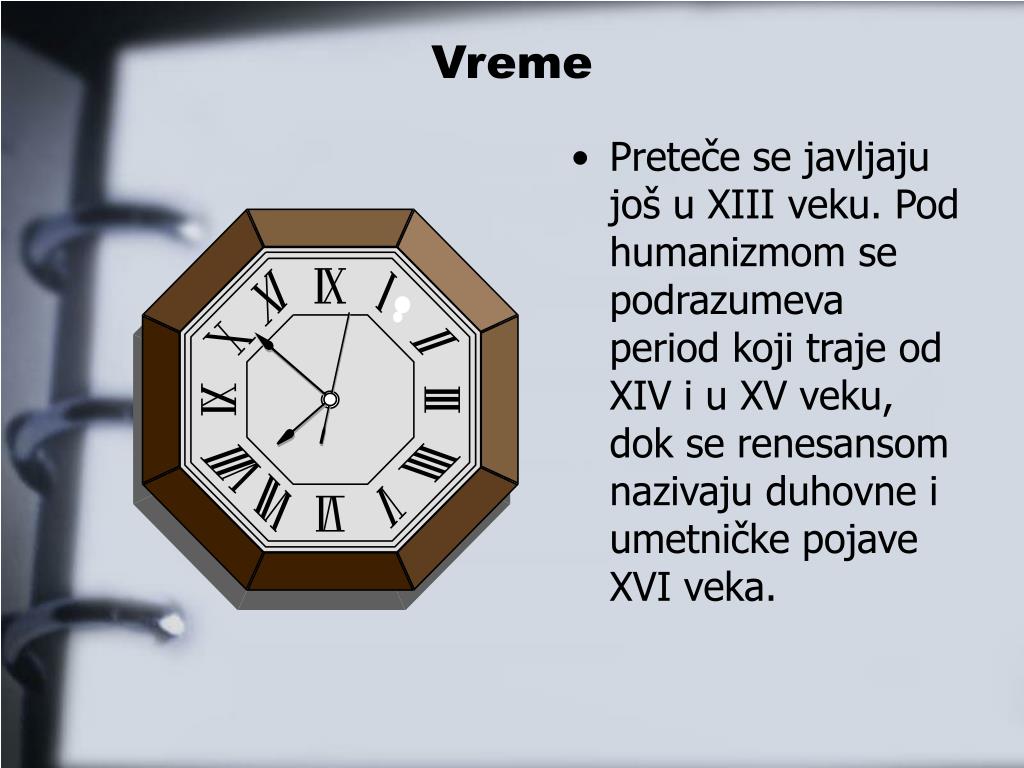 Vreme

• Preteče se javljaju još u XIII veku. Pod humanizmom se podrazumeva period koji traje od XIV i u XV veku, dok se renesansom nazivaju duhovne i umetničke pojave XVI veka.

XII I II III IIII V VI VII VIII IX X XI